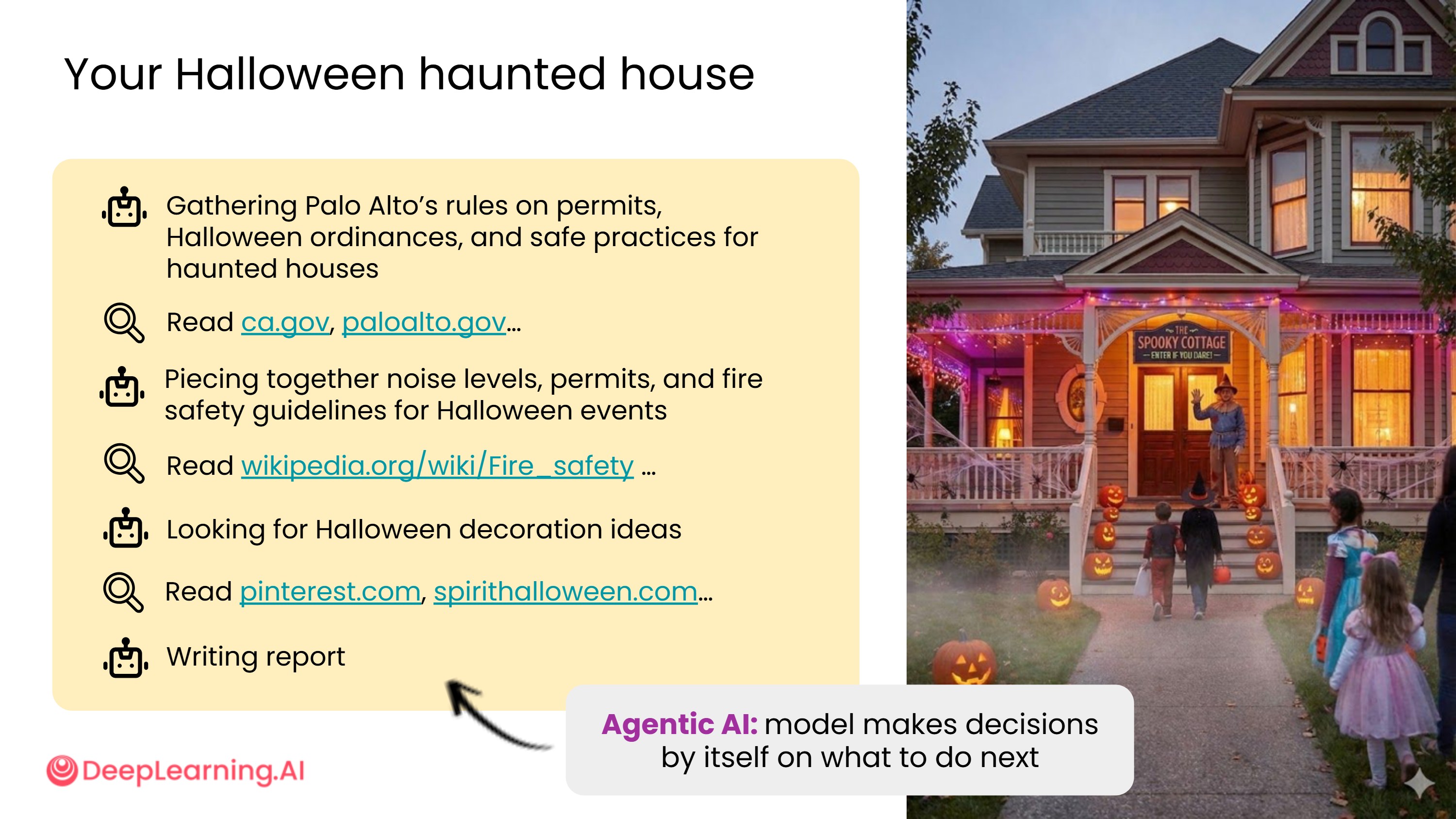 Your Halloween haunted house

Gathering Palo Alto's rules on permits, Halloween ordinances, and safe practices for haunted houses

Read ca.gov, paloalto.gov...

Piecing together noise levels, permits, and fire safety guidelines for Halloween events

Read wikipedia.org/wiki/Fire_safety ...

Looking for Halloween decoration ideas

Read pinterest.com, spirithalloween.com...

Writing report

Agentic AI: model makes decisions by itself on what to do next

DeepLearning.AI

THE SPOOKY COTTAGE ENTER IF YOU DARE!